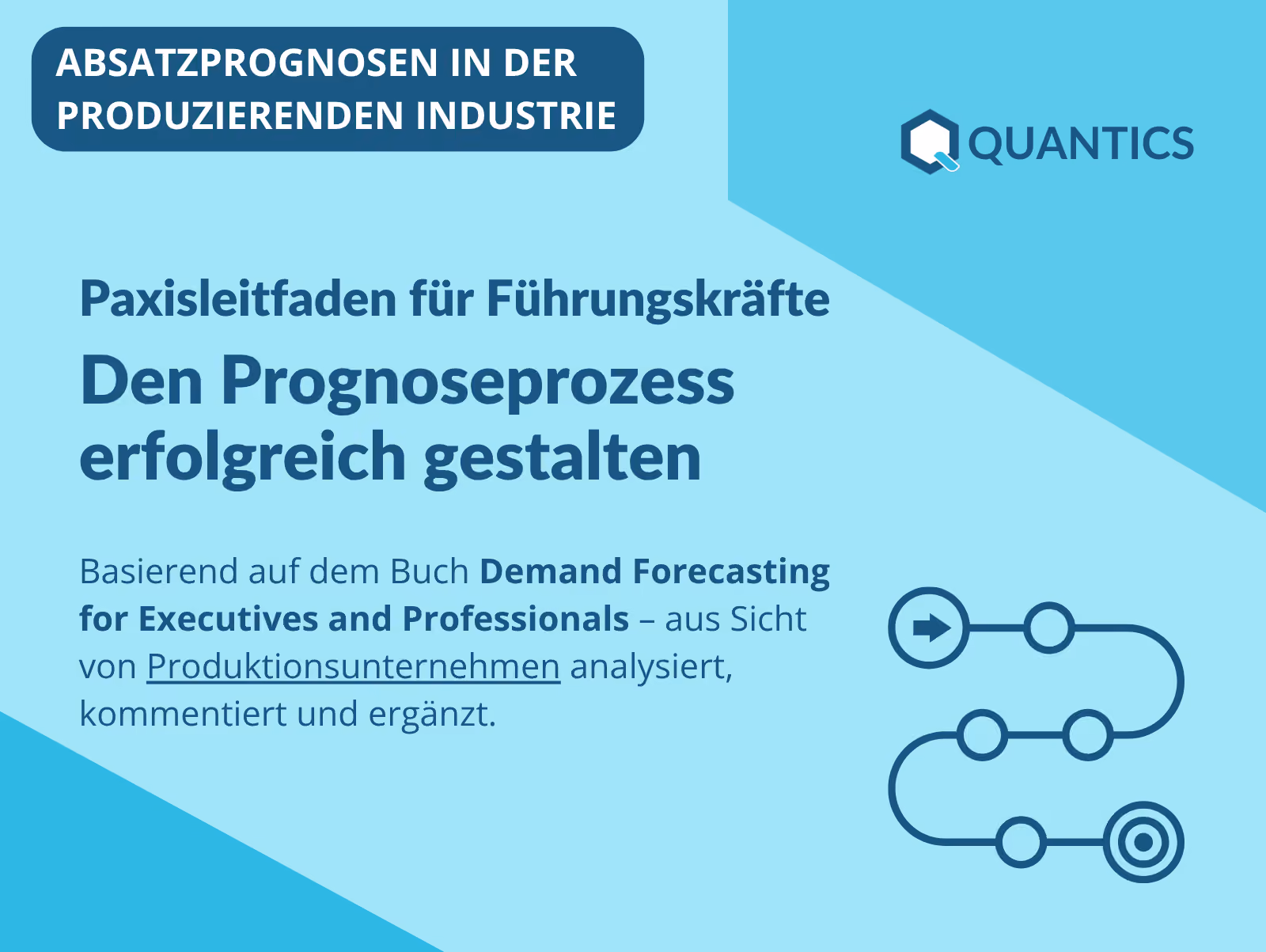 ABSATZPROGNOSEN IN DER PRODUZIERENDEN INDUSTRIE

QUANTICS

Paxisleitfaden für Führungskräfte

Den Prognoseprozess erfolgreich gestalten

Basierend auf dem Buch Demand Forecasting for Executives and Professionals – aus Sicht von Produktionsunternehmen analysiert, kommentiert und ergänzt.